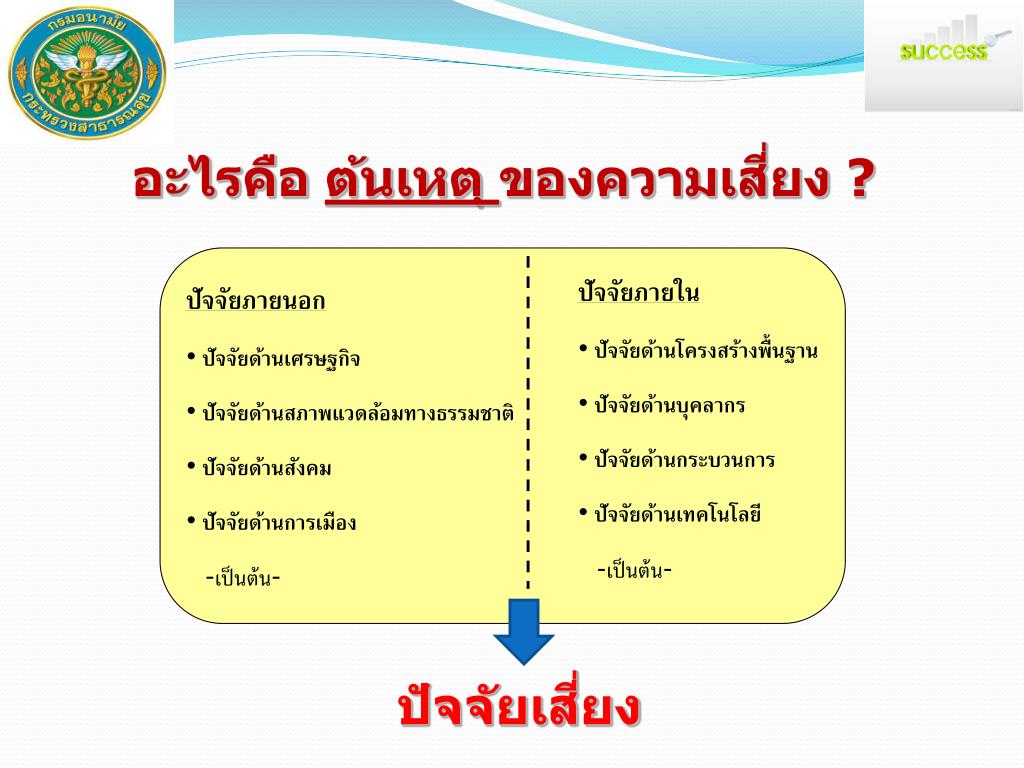 กรมอนามัย กระทรวงสาธารณสุข

success

อะไรคือ ต้นเหตุ ของความเสี่ยง ?

ปัจจัยภายนอก

• ปัจจัยด้านเศรษฐกิจ

• ปัจจัยด้านสภาพแวดล้อมทางธรรมชาติ

• ปัจจัยด้านสังคม

• ปัจจัยด้านการเมือง

-เป็นต้น-

ปัจจัยภายใน

• ปัจจัยด้านโครงสร้างพื้นฐาน

• ปัจจัยด้านบุคลากร

• ปัจจัยด้านกระบวนการ

• ปัจจัยด้านเทคโนโลยี

-เป็นต้น-

ปัจจัยเสี่ยง